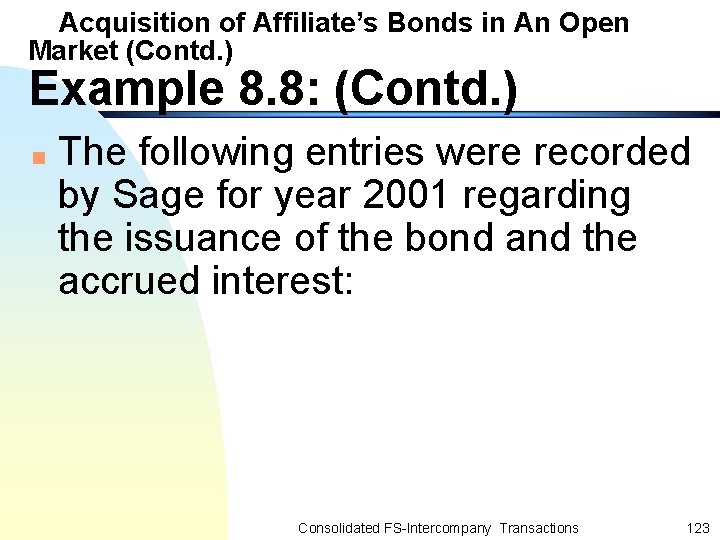 Acquisition of Affiliate's Bonds in An Open Market (Contd.)
Example 8.8: (Contd.)

The following entries were recorded by Sage for year 2001 regarding the issuance of the bond and the accrued interest:

Consolidated FS-Intercompany Transactions 123